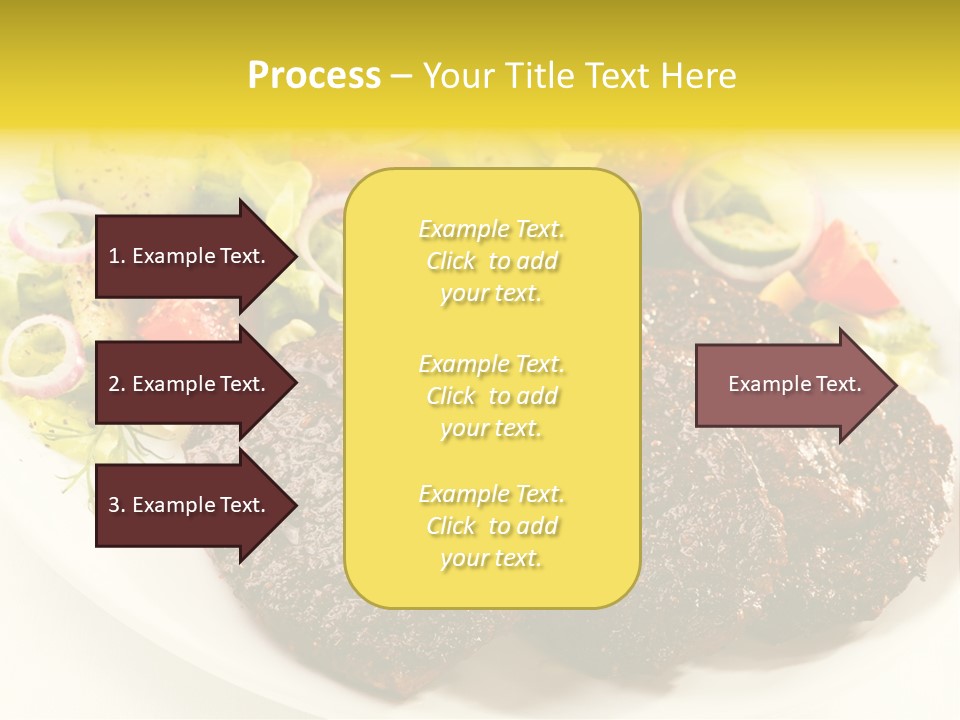 Process – Your Title Text Here

1. Example Text.

2. Example Text.

3. Example Text.

Example Text. Click to add your text.

Example Text. Click to add your text.

Example Text. Click to add your text.

Example Text.